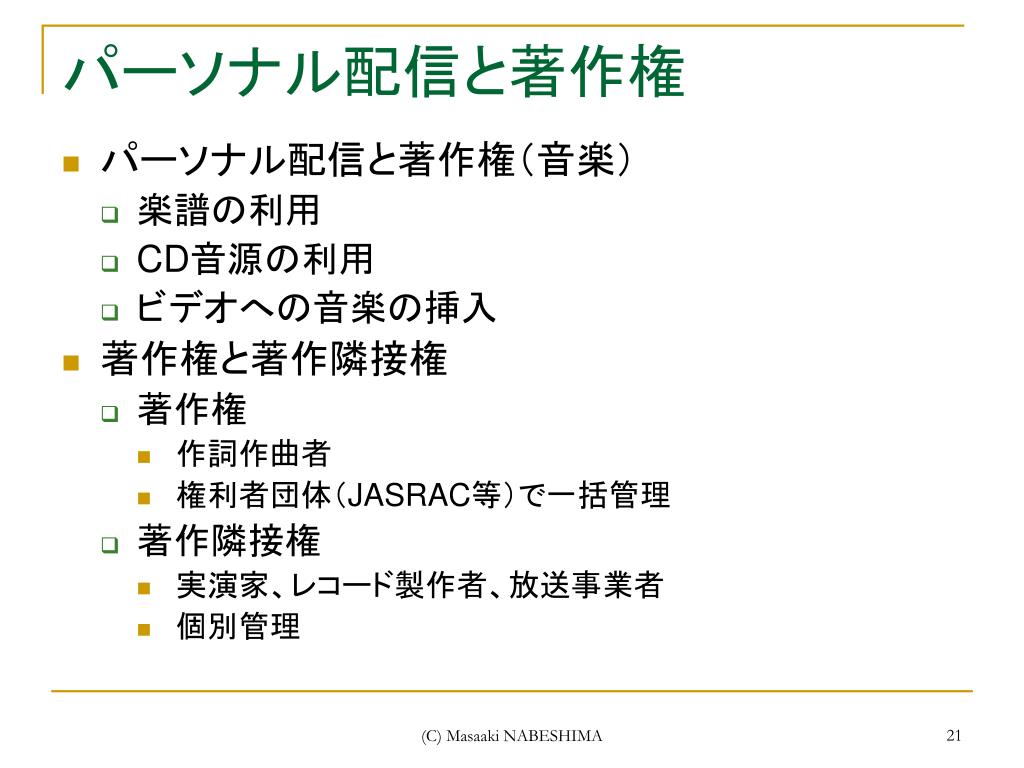 パーソナル配信と著作権

パーソナル配信と著作権（音楽）
楽譜の利用
CD音源の利用
ビデオへの音楽の挿入
著作権と著作隣接権
著作権
作詞作曲者
権利者団体（JASRAC等）で一括管理
著作隣接権
実演家、レコード製作者、放送事業者
個別管理

(C) Masaaki NABESHIMA

21